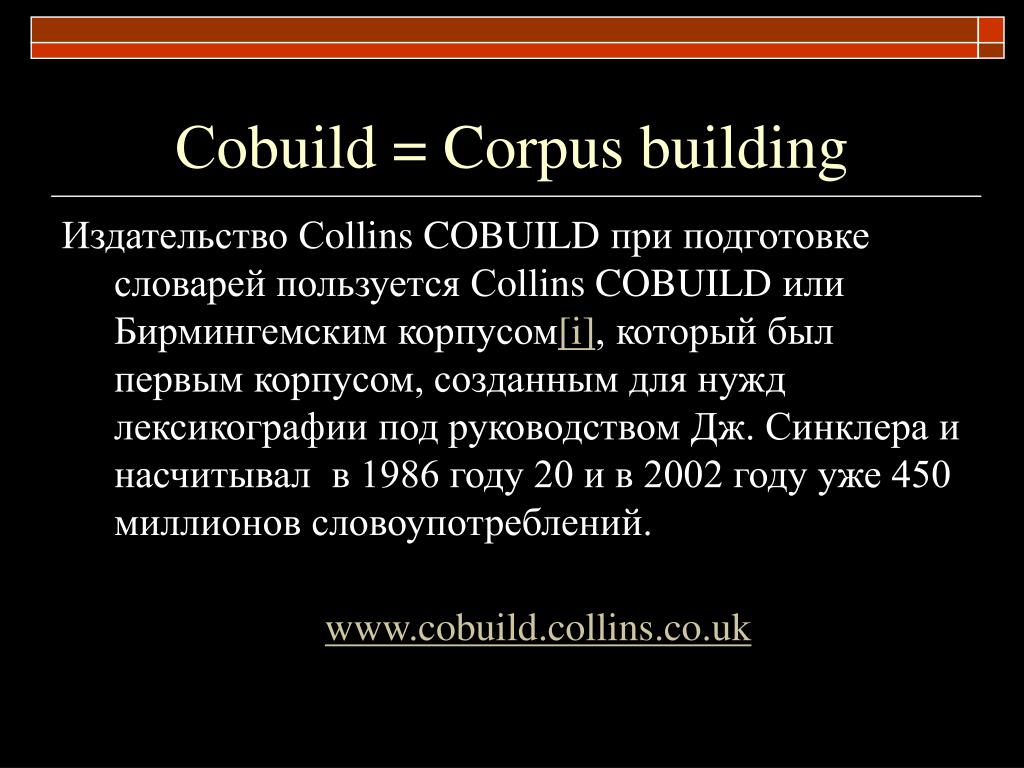 Cobuild = Corpus building

Издательство Collins COBUILD при подготовке словарей пользуется Collins COBUILD или Бирмингемским корпусом[i], который был первым корпусом, созданным для нужд лексикографии под руководством Дж. Синклера и насчитывал  в 1986 году 20 и в 2002 году уже 450 миллионов словоупотреблений.

www.cobuild.collins.co.uk